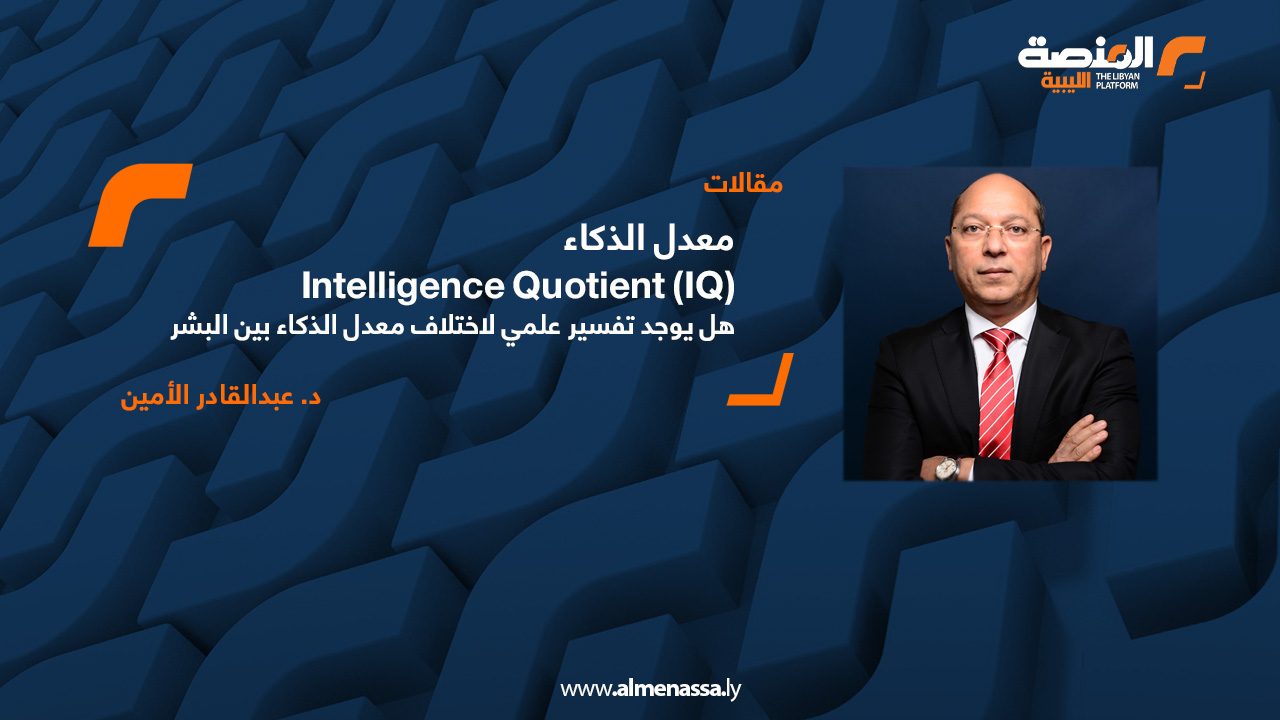 المنصة الليبية
THE LIBYAN PLATFORM

مقالات

معدل الذكاء
Intelligence Quotient (IQ)
هل يوجد تفسير علمي لاختلاف معدل الذكاء بين البشر

د. عبدالقادر الأمين

www.almenassa.ly